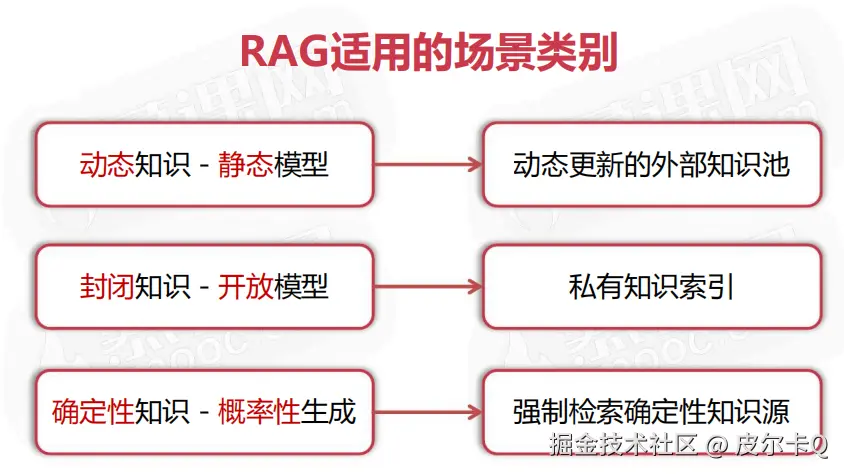 RAG适用的场景类别

动态知识 - 静态模型

动态更新的外部知识池

封闭知识 - 开放模型

私有知识索引

确定性知识 - 概率性生成

强制检索确定性知识源

掘金技术社区 @ 皮尔卡Q